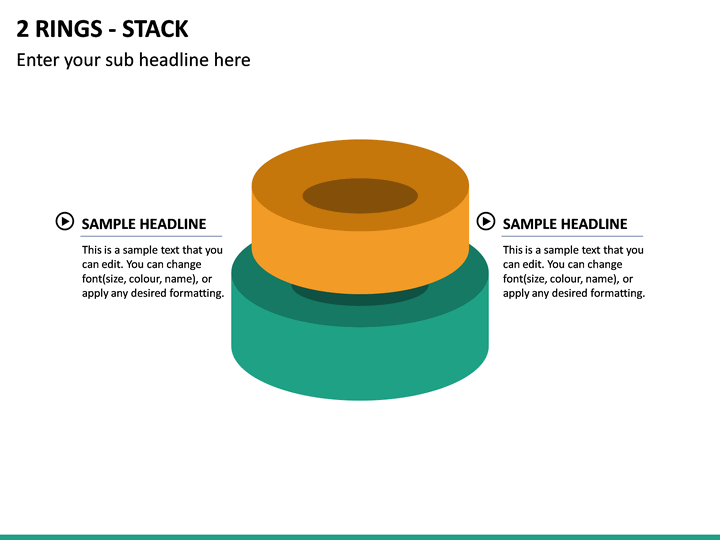 2 RINGS - STACK

Enter your sub headline here

SAMPLE HEADLINE

This is a sample text that you can edit. You can change font(size, colour, name), or apply any desired formatting.

SAMPLE HEADLINE

This is a sample text that you can edit. You can change font(size, colour, name), or apply any desired formatting.